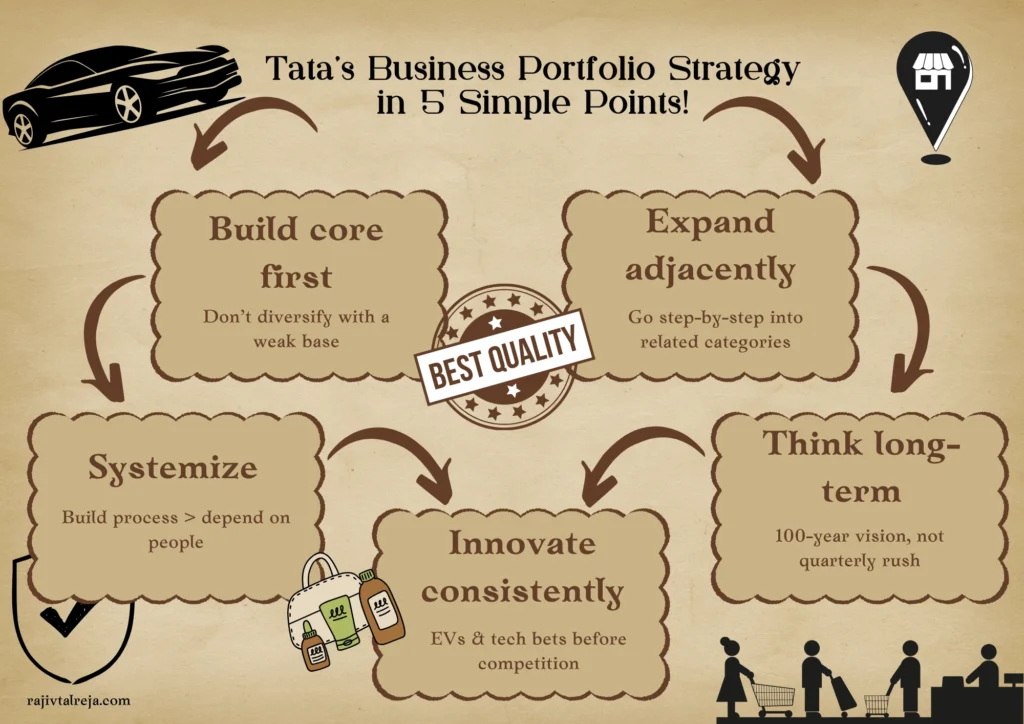 Tata's Business Portfolio Strategy in 5 Simple Points!

Build core first

Don't diversify with a weak base

Expand adjacently

Go step-by-step into related categories

BEST QUALITY

Systemize

Build process > depend on people

Think long-term

100-year vision, not quarterly rush

Innovate consistently

EVs & tech bets before competition

rajivtalreja.com